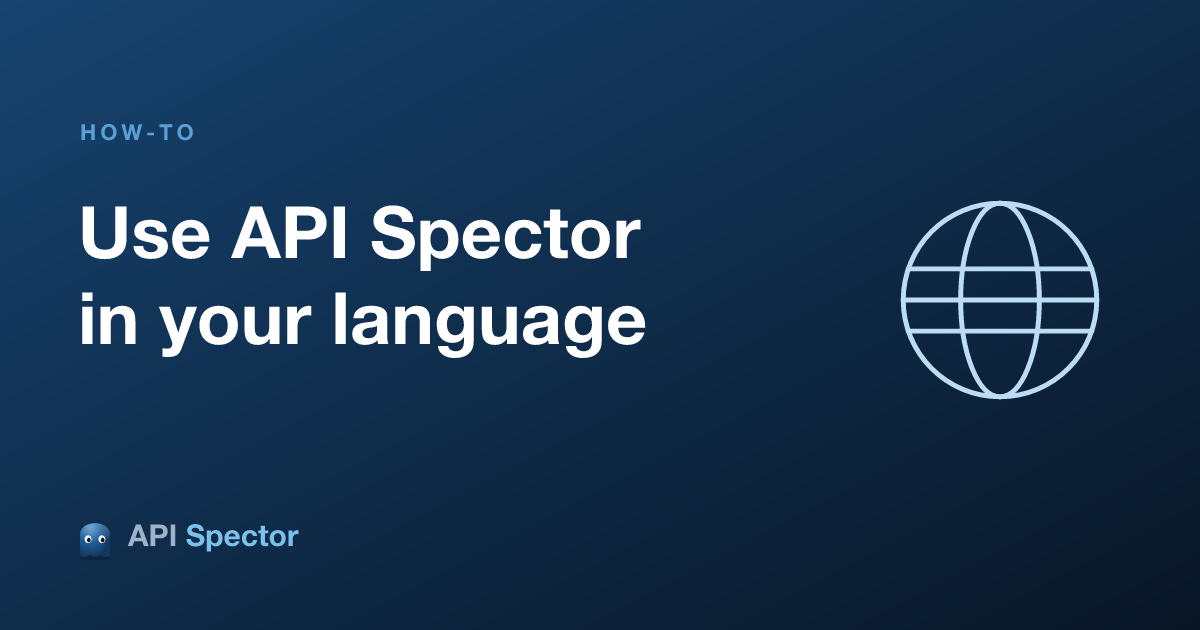 HOW-TO

Use API Spector in your language

API Spector